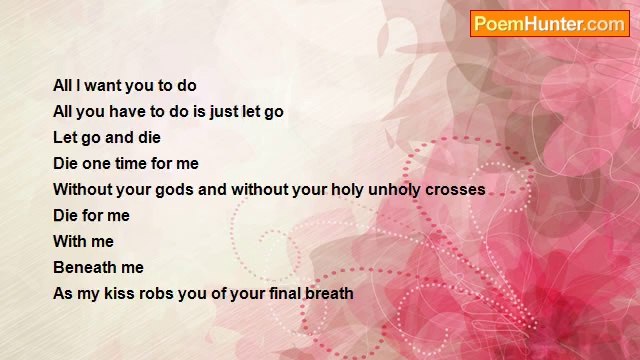 PoemHunter.com

All I want you to do
All you have to do is just let go
Let go and die
Die one time for me
Without your gods and without your holy unholy crosses
Die for me
With me
Beneath me
As my kiss robs you of your final breath